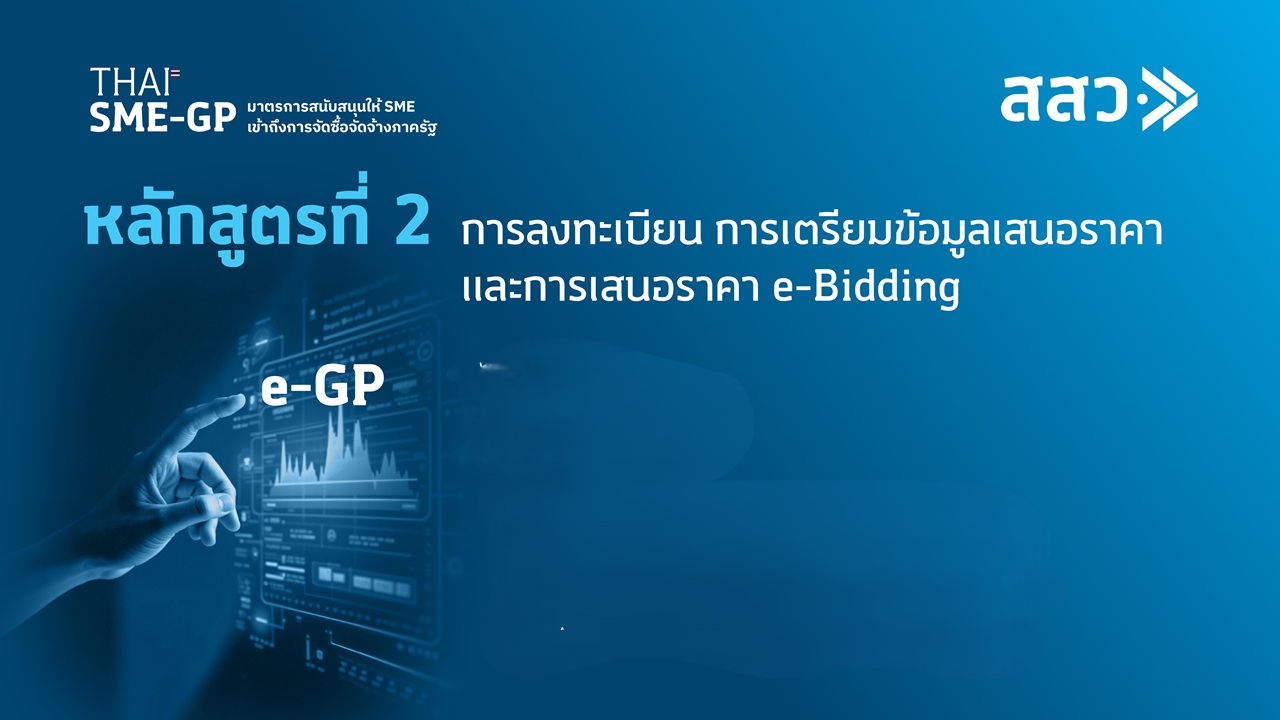 THAI
SME-GP มาตรการสนับสนุนให้ SME เข้าถึงการจัดซื้อจัดจ้างภาครัฐ

สสว.

หลักสูตรที่ 2 การลงทะเบียน การเตรียมข้อมูลเสนอราคา และการเสนอราคา e-Bidding

e-GP